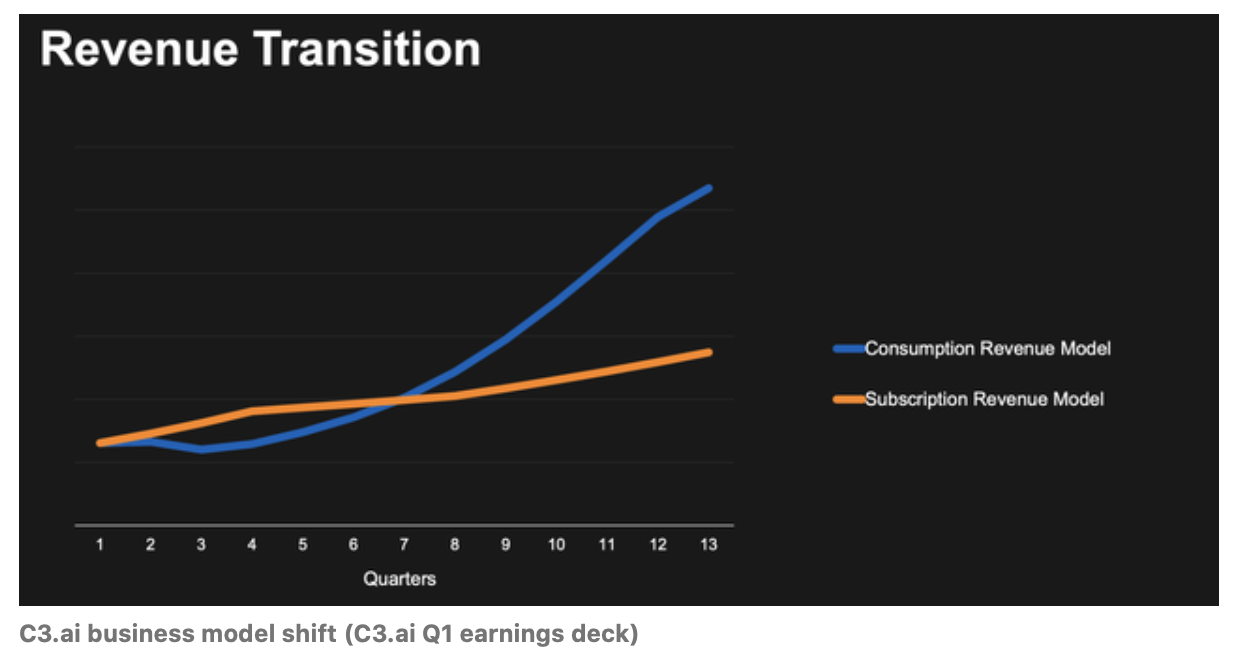 Revenue Transition

Consumption Revenue Model

Subscription Revenue Model

1 2 3 4 5 6 7 8 9 10 11 12 13

Quarters

C3.ai business model shift (C3.ai Q1 earnings deck)